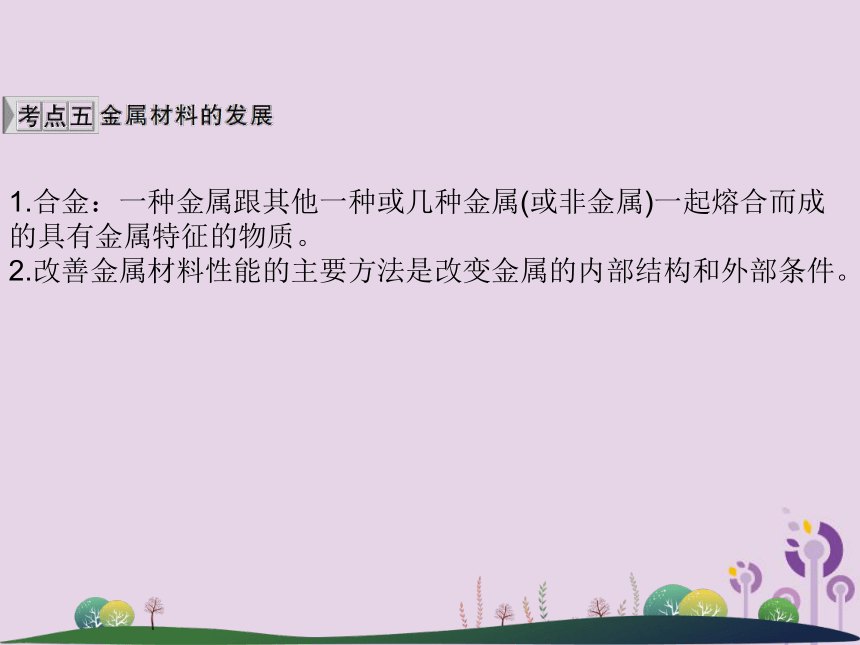 考点五 金属材料的发展

1.合金：一种金属跟其他一种或几种金属(或非金属)一起熔合而成的具有金属特征的物质。
2.改善金属材料性能的主要方法是改变金属的内部结构和外部条件。